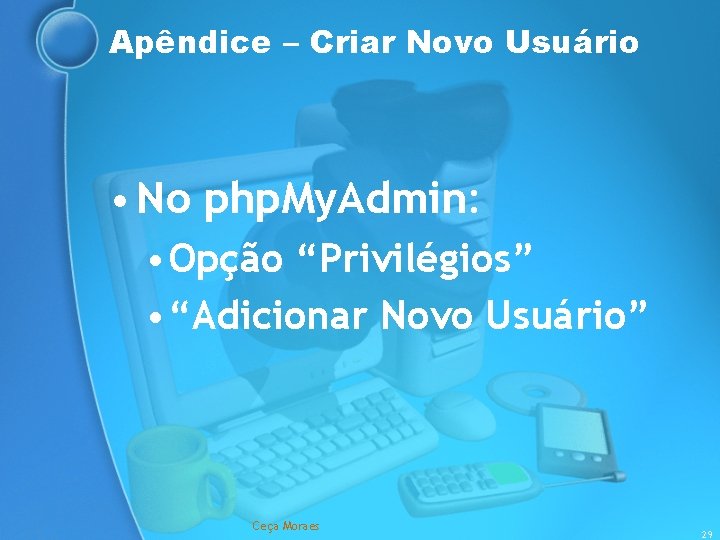 Apêndice – Criar Novo Usuário

• No phpMyAdmin:
• Opção “Privilégios”
• “Adicionar Novo Usuário”

Ceça Moraes

29